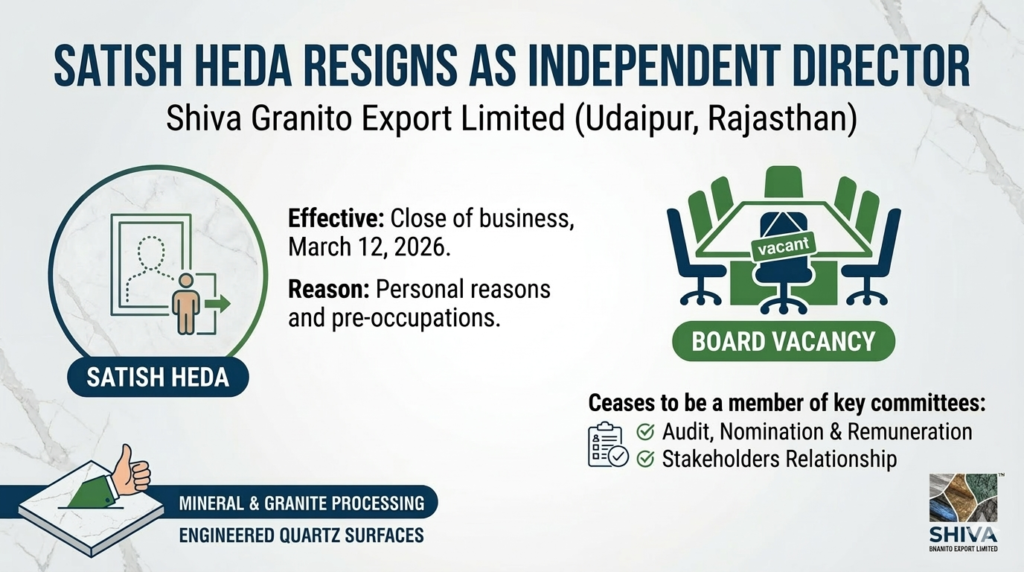 SATISH HEDA RESIGNS AS INDEPENDENT DIRECTOR

Shiva Granito Export Limited (Udaipur, Rajasthan)

SATISH HEDA

Effective: Close of business, March 12, 2026.

Reason: Personal reasons and pre-occupations.

vacant

BOARD VACANCY

Ceases to be a member of key committees:

Audit, Nomination & Remuneration

Stakeholders Relationship

MINERAL & GRANITE PROCESSING

ENGINEERED QUARTZ SURFACES

SHIVA
GRANITO EXPORT LIMITED